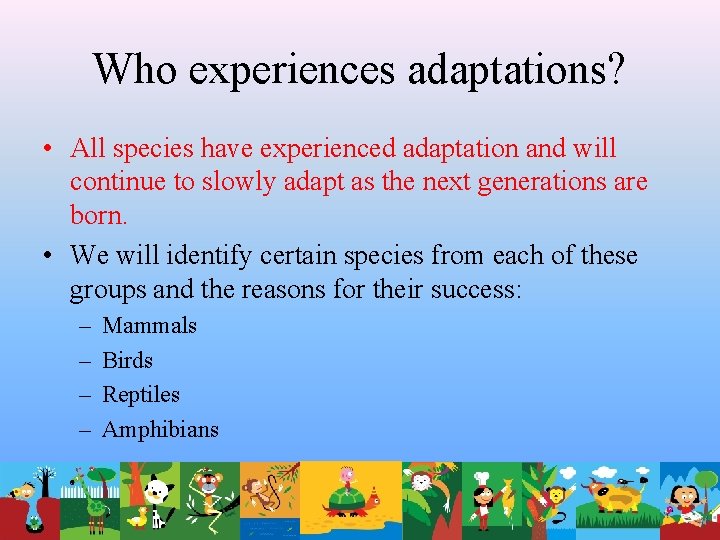 Who experiences adaptations?

• All species have experienced adaptation and will continue to slowly adapt as the next generations are born.

• We will identify certain species from each of these groups and the reasons for their success:
– Mammals
– Birds
– Reptiles
– Amphibians